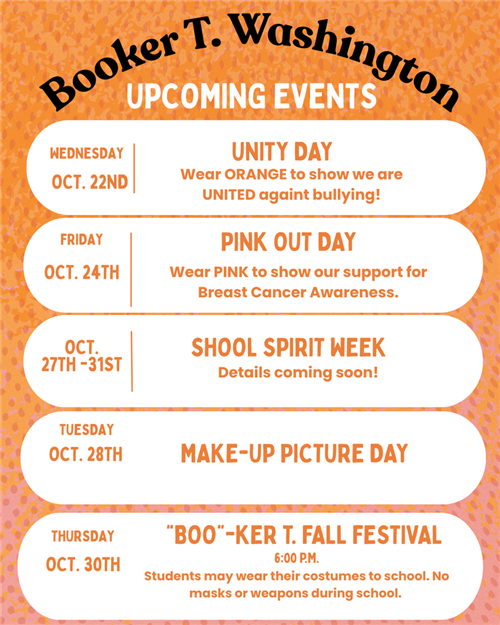 Booker T. Washington
UPCOMING EVENTS

WEDNESDAY
OCT. 22ND

UNITY DAY
Wear ORANGE to show we are UNITED againt bullying!

FRIDAY
OCT. 24TH

PINK OUT DAY
Wear PINK to show our support for Breast Cancer Awareness.

OCT. 27TH -31ST

SHOOL SPIRIT WEEK
Details coming soon!

TUESDAY
OCT. 28TH

MAKE-UP PICTURE DAY

THURSDAY
OCT. 30TH

"BOO"-KER T. FALL FESTIVAL
6:00 P.M.
Students may wear their costumes to school. No masks or weapons during school.